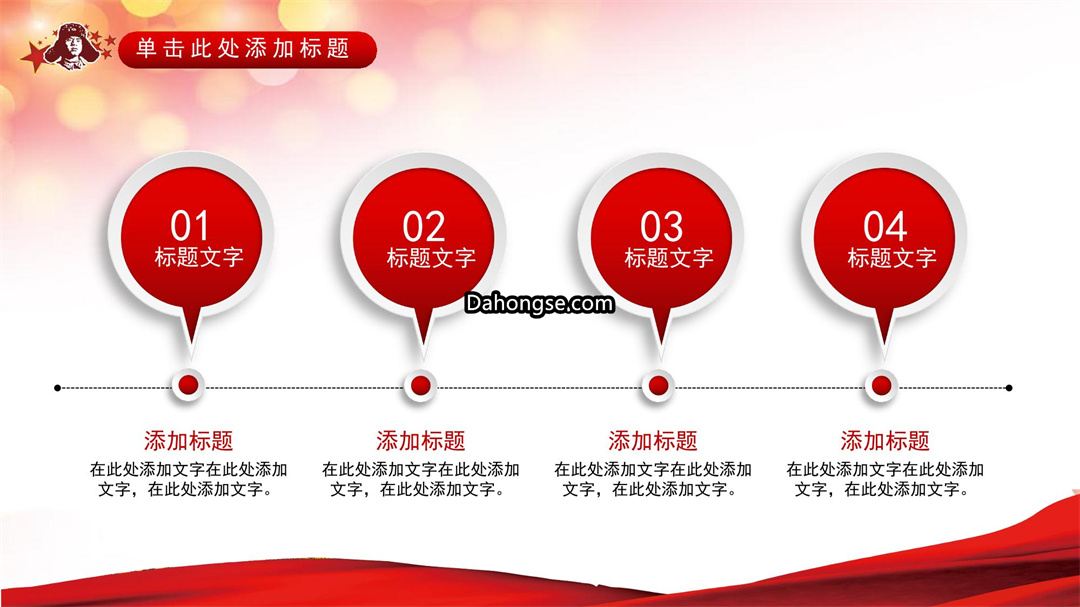 单击此处添加标题

01
标题文字

02
标题文字

03
标题文字

04
标题文字

Dahongse.com

添加标题
在此处添加文字在此处添加文字，在此处添加文字。

添加标题
在此处添加文字在此处添加文字，在此处添加文字。

添加标题
在此处添加文字在此处添加文字，在此处添加文字。

添加标题
在此处添加文字在此处添加文字，在此处添加文字。